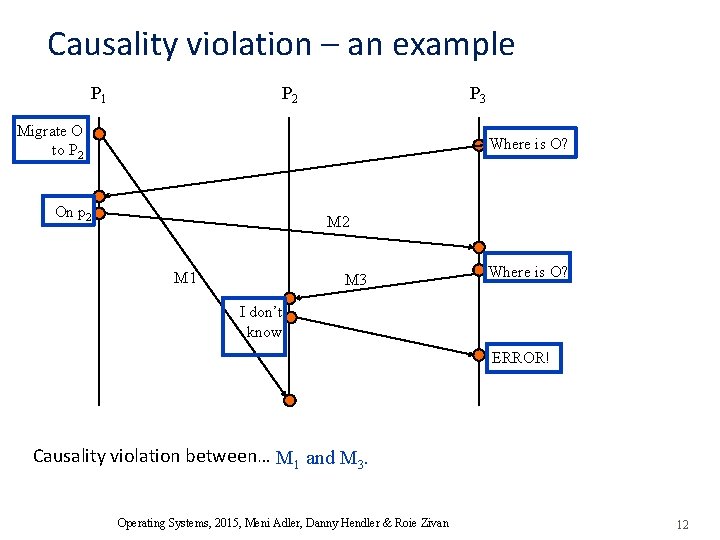 Causality violation – an example

$P_1$

$P_2$

$P_3$

Migrate O to $P_2$

Where is O?

On $p_2$

M2

M1

M3

Where is O?

I don't know

ERROR!

Causality violation between… $M_1$ and $M_3$.

Operating Systems, 2015, Meni Adler, Danny Hendler & Roie Zivan

12